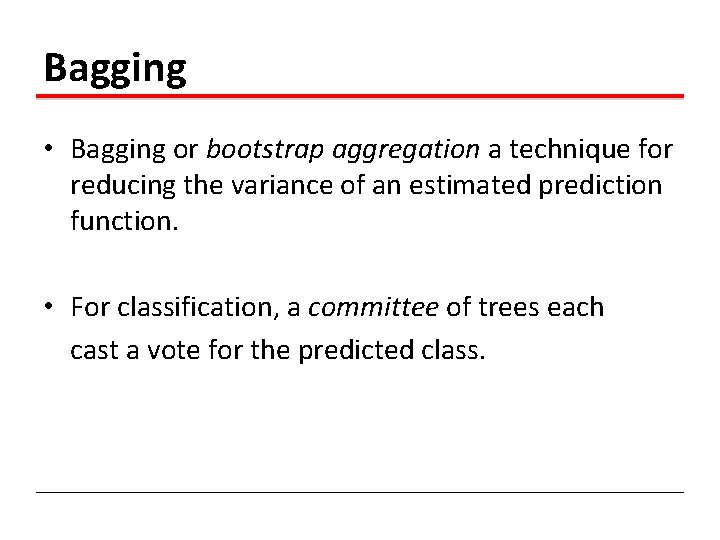 Bagging

• Bagging or bootstrap aggregation a technique for reducing the variance of an estimated prediction function.

• For classification, a committee of trees each cast a vote for the predicted class.